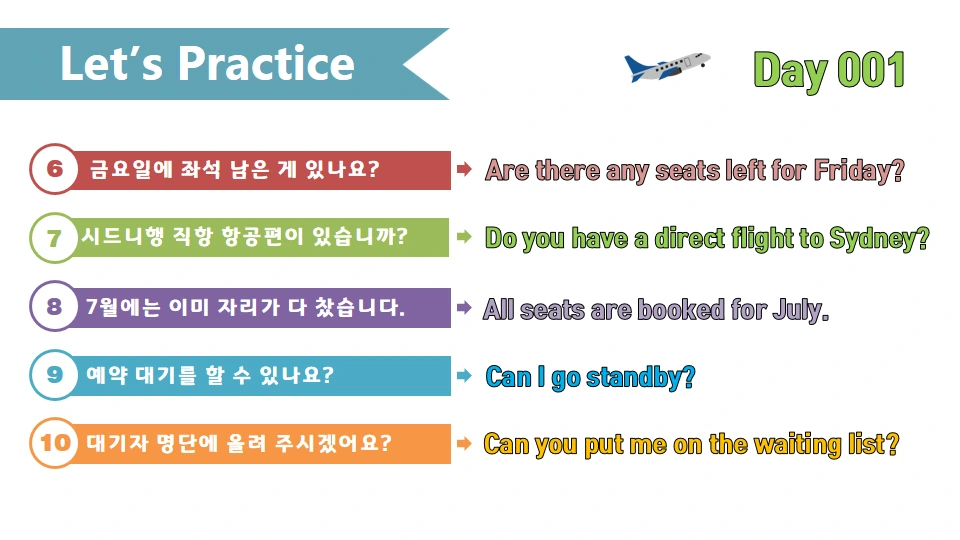 Let's Practice

Day 001

6 금요일에 좌석 남은 게 있나요? ➡ Are there any seats left for Friday?

7 시드니행 직항 항공편이 있습니까? ➡ Do you have a direct flight to Sydney?

8 7월에는 이미 자리가 다 찼습니다. ➡ All seats are booked for July.

9 예약 대기를 할 수 있나요? ➡ Can I go standby?

10 대기자 명단에 올려 주시겠어요? ➡ Can you put me on the waiting list?